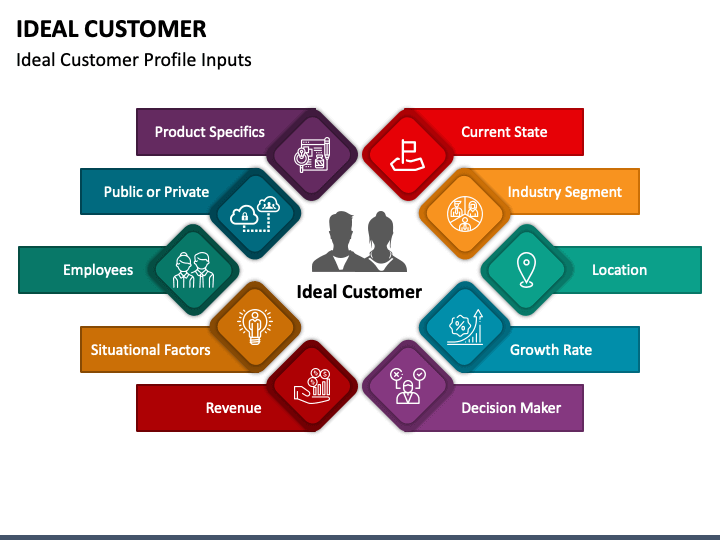 IDEAL CUSTOMER
Ideal Customer Profile Inputs

Product Specifics
Public or Private
Employees
Situational Factors
Revenue

Ideal Customer

Current State
Industry Segment
Location
Growth Rate
Decision Maker